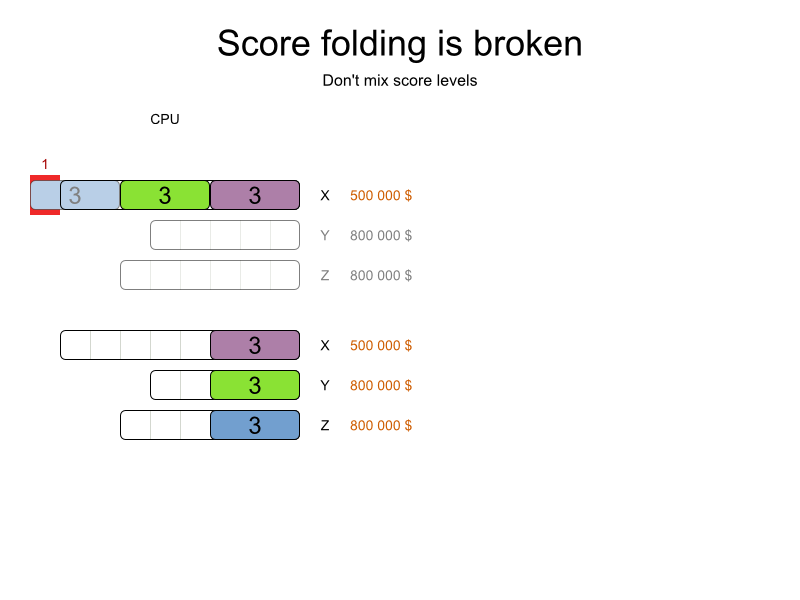 Score folding is broken

Don't mix score levels

CPU

1

3 3 3 X 500 000 $

Y 800 000 $

Z 800 000 $

3 X 500 000 $

3 Y 800 000 $

3 Z 800 000 $